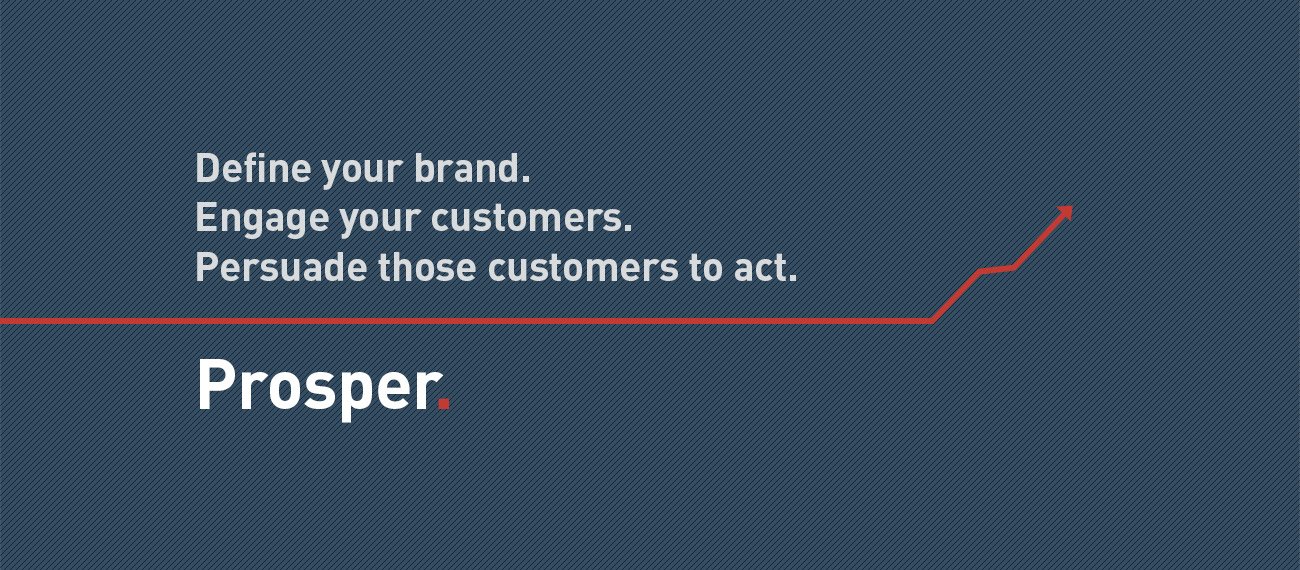 Define your brand.
Engage your customers.
Persuade those customers to act.

Prosper.